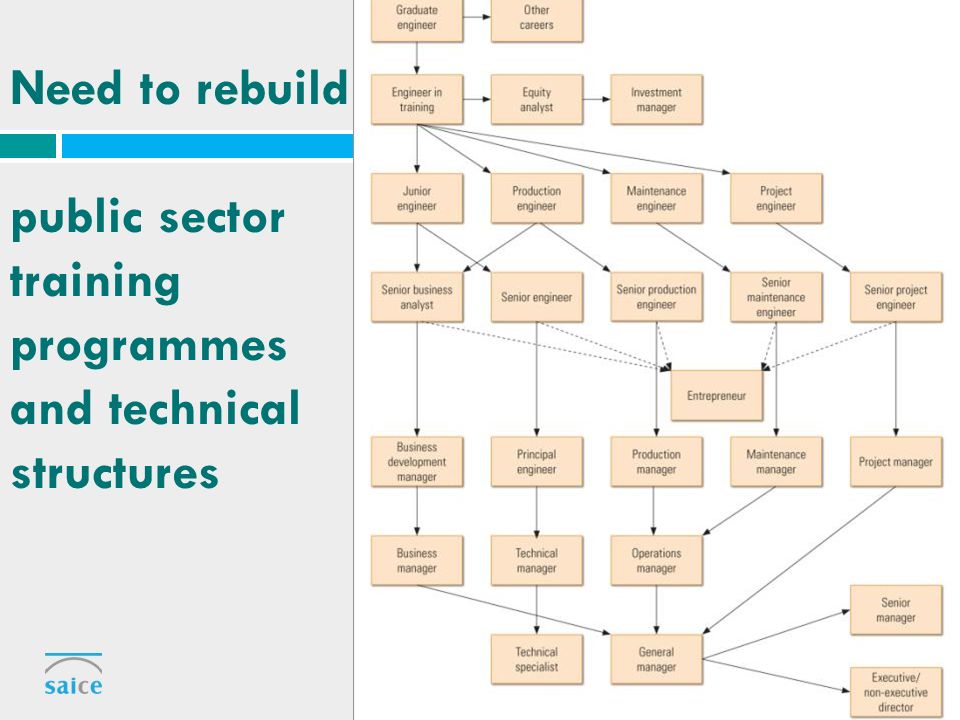 Need to rebuild

public sector training programmes and technical structures

saice

Graduate engineer

Other careers

Engineer in training

Equity analyst

Investment manager

Junior engineer

Production engineer

Maintenance engineer

Project engineer

Senior business analyst

Senior engineer

Senior production engineer

Senior maintenance engineer

Senior project engineer

Entrepreneur

Business development manager

Principal engineer

Production manager

Maintenance manager

Project manager

Business manager

Technical manager

Operations manager

Senior manager

Technical specialist

General manager

Executive/ non-executive director